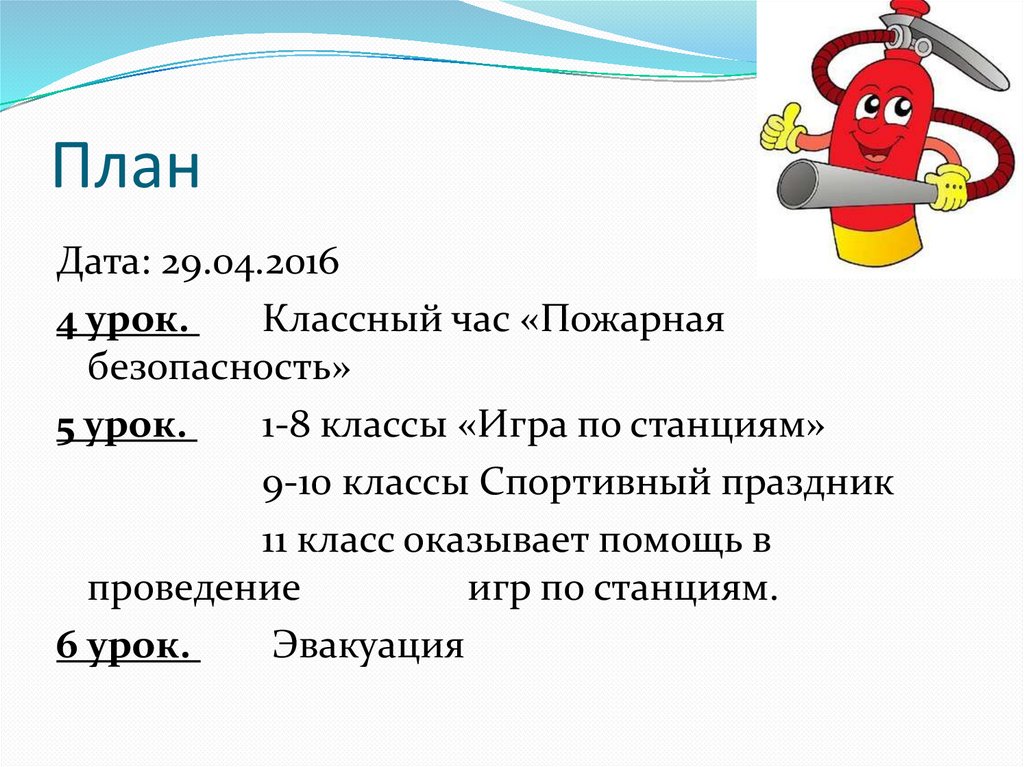 План

Дата: 29.04.2016

4 урок. Классный час «Пожарная безопасность»

5 урок. 1-8 классы «Игра по станциям»

9-10 классы Спортивный праздник

11 класс оказывает помощь в проведение игр по станциям.

6 урок. Эвакуация